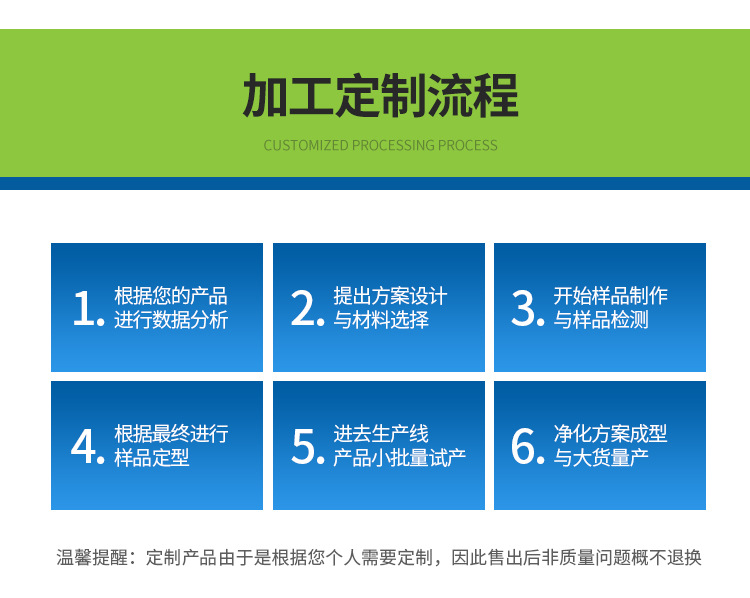 加工定制流程

CUSTOMIZED PROCESSING PROCESS

1. 根据您的产品进行数据分析

2. 提出方案设计与材料选择

3. 开始样品制作与样品检测

4. 根据最终进行样品定型

5. 进去生产线产品小批量试产

6. 净化方案成型与大货量产

温馨提醒：定制产品由于是根据您个人需要定制，因此售出后非质量问题概不退换